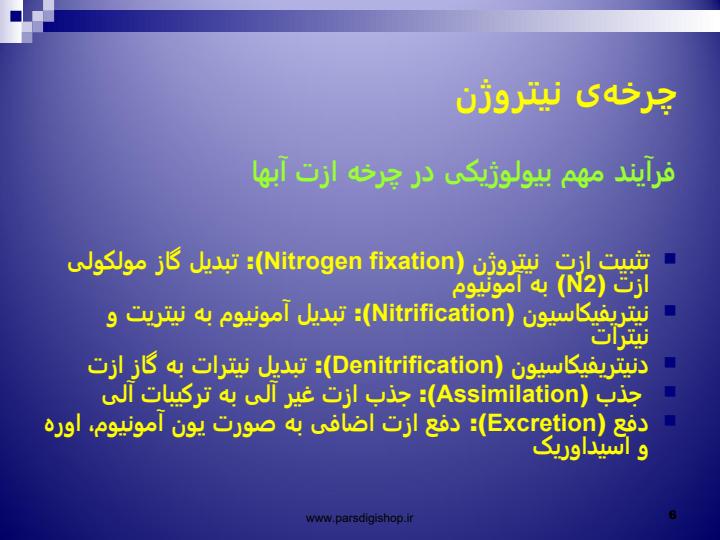 چرخه‌ی نیتروژن

فرآیند مهم بیولوژیکی در چرخه ازت آبها

تثبیت ازت نیتروژن (Nitrogen fixation): تبدیل گاز مولکولی ازت (N2) به آمونیوم
نیتریفیکاسیون (Nitrification): تبدیل آمونیوم به نیتریت و نیترات
دنیتریفیکاسیون (Denitrification): تبدیل نیترات به گاز ازت
جذب (Assimilation): جذب ازت غیر آلی به ترکیبات آلی
دفع (Excretion): دفع ازت اضافی به صورت یون آمونیوم، اوره و اسیداوریک

www.parsdigishop.ir

6